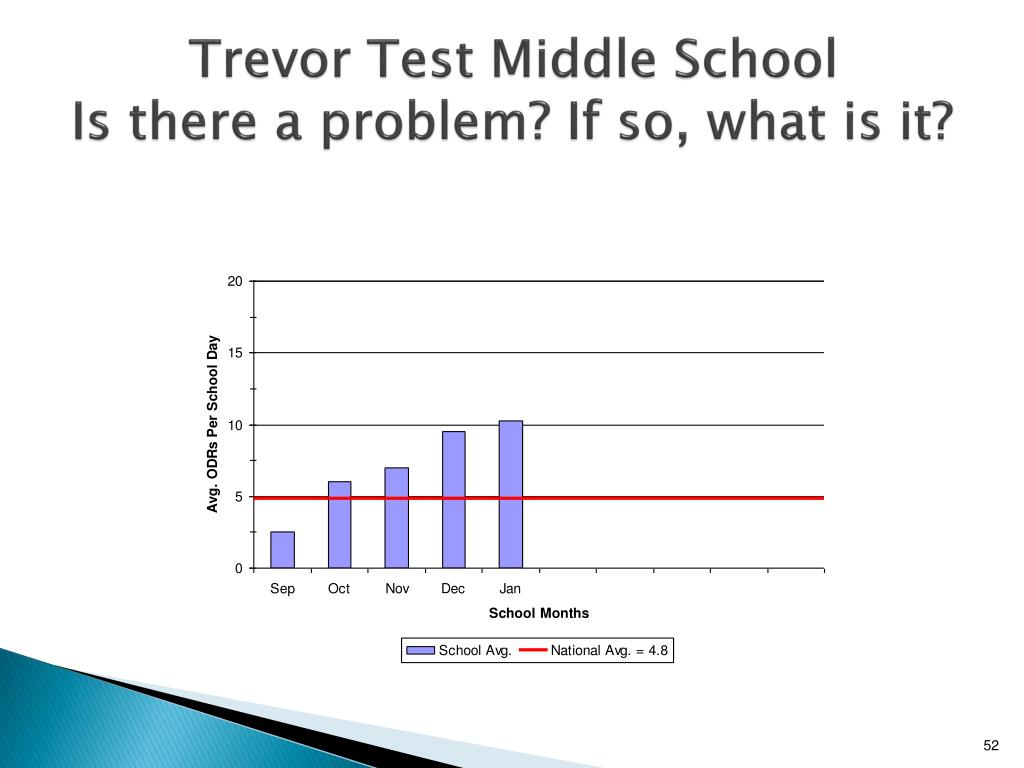 Trevor Test Middle School
Is there a problem? If so, what is it?

Avg. ODRs Per School Day

20
15
10
5
0

Sep
Oct
Nov
Dec
Jan

School Months

School Avg.
National Avg. = 4.8

52